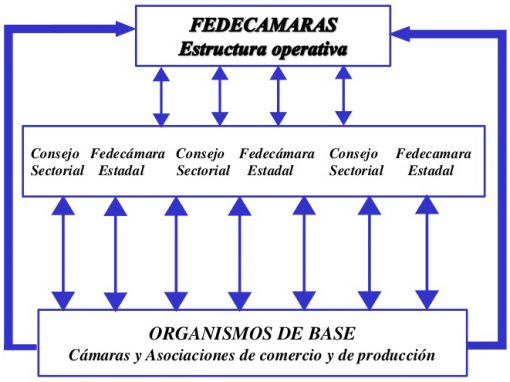 FEDECAMARAS
Estructura operativa

Consejo Sectorial

Fedecámara Estadal

Consejo Sectorial

Fedecámara Estadal

Consejo Sectorial

Fedecamara Estadal

ORGANISMOS DE BASE
Cámaras y Asociaciones de comercio y de producción